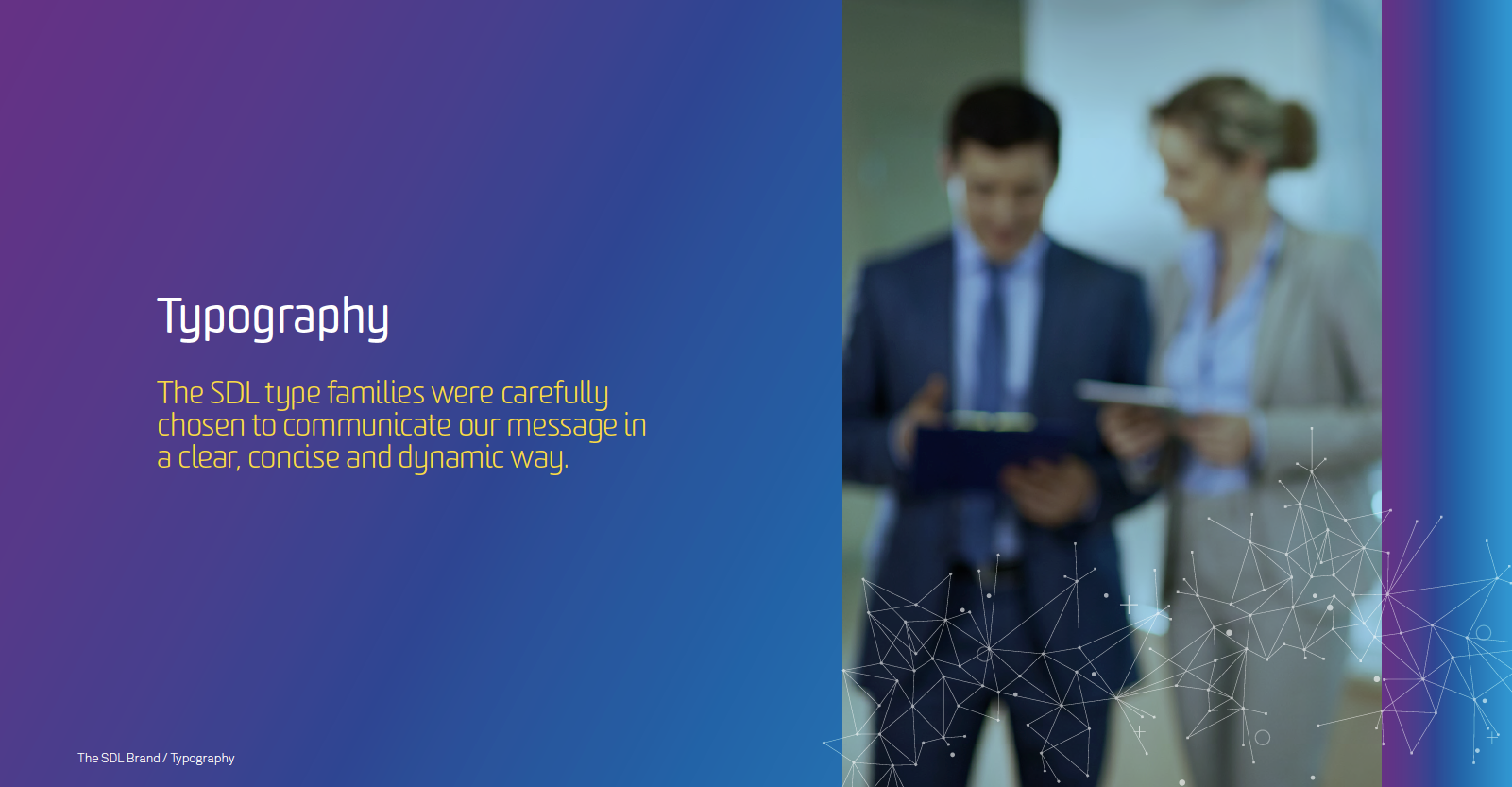 Typography

The SDL type families were carefully chosen to communicate our message in a clear, concise and dynamic way.

The SDL Brand / Typography